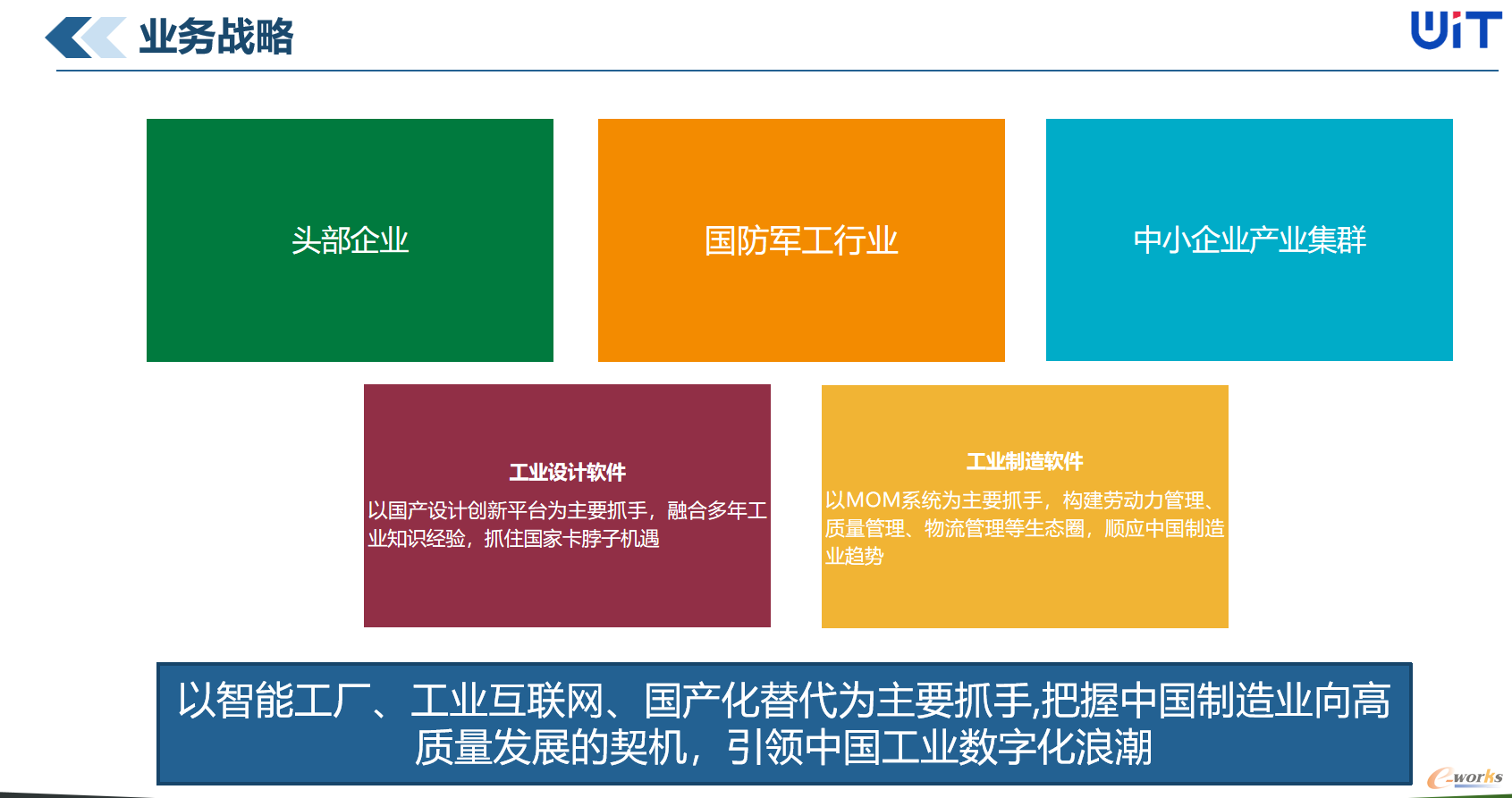 业务战略

UiT

头部企业

国防军工行业

中小企业产业集群

工业设计软件

以国产设计创新平台为主要抓手，融合多年工业知识经验，抓住国家卡脖子机遇

工业制造软件

以MOM系统为主要抓手，构建劳动力管理、质量管理、物流管理等生态圈，顺应中国制造业趋势

以智能工厂、工业互联网、国产化替代为主要抓手,把握中国制造业向高质量发展的契机，引领中国工业数字化浪潮

e-works